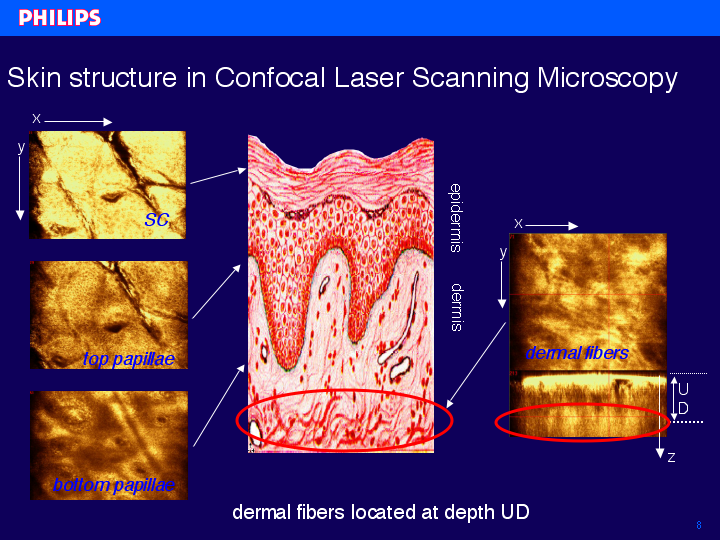 PHILIPS

Skin structure in Confocal Laser Scanning Microscopy

x

y

SC

top papillae

bottom papillae

epidermis

dermis

x

y

dermal fibers

U
D

z

dermal fibers located at depth UD

8